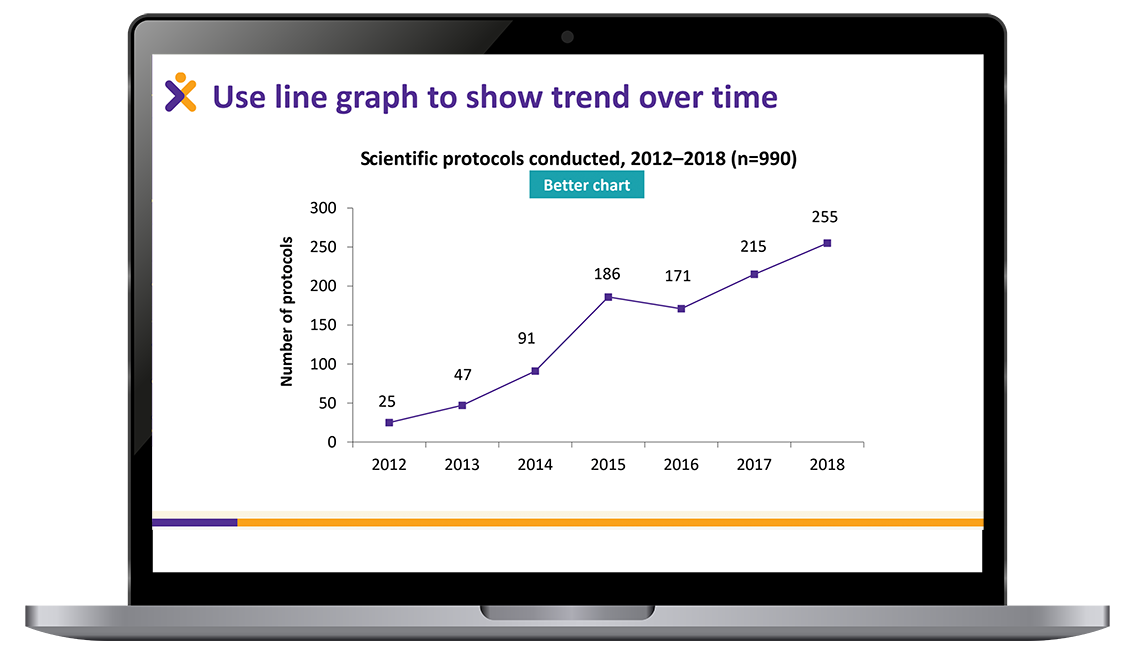 Use line graph to show trend over time

Scientific protocols conducted, 2012–2018 (n=990)

Better chart

Number of protocols

300
250
200
150
100
50
0

25
47
91
186
171
215
255

2012
2013
2014
2015
2016
2017
2018